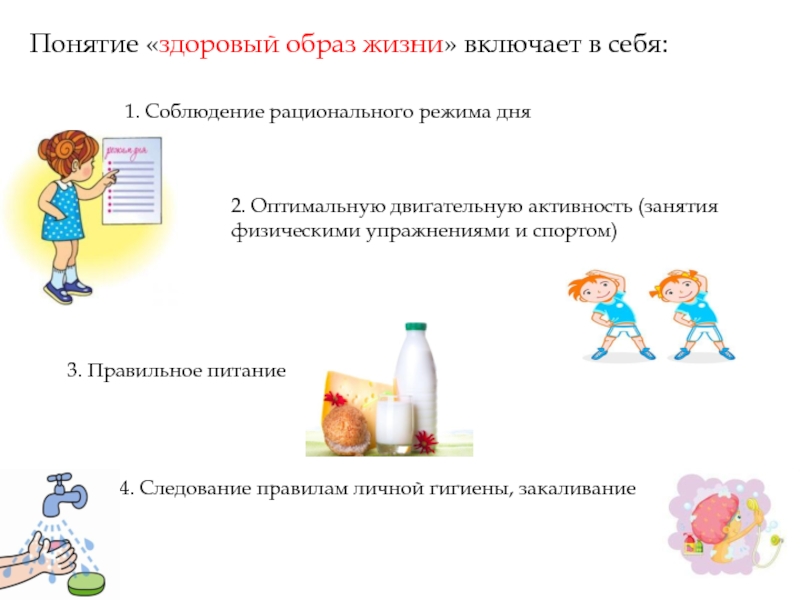 Понятие «здоровый образ жизни» включает в себя:

1. Соблюдение рационального режима дня

режим дня

2. Оптимальную двигательную активность (занятия физическими упражнениями и спортом)

3. Правильное питание

4. Следование правилам личной гигиены, закаливание